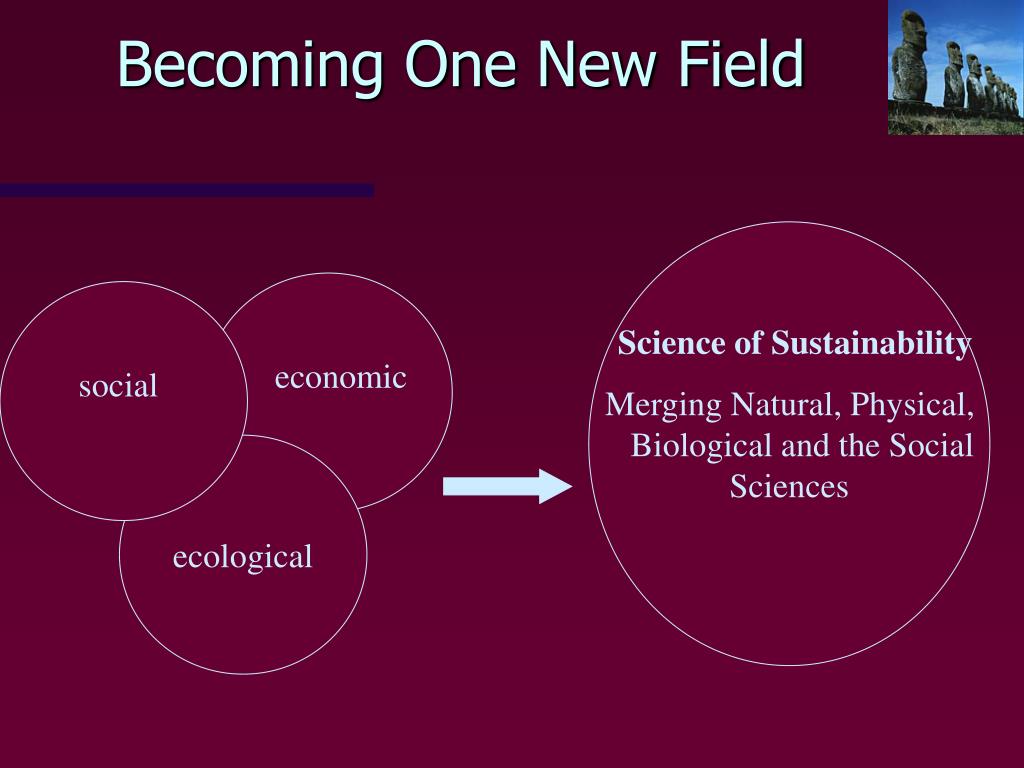 Becoming One New Field

social

economic

ecological

Science of Sustainability

Merging Natural, Physical, Biological and the Social Sciences